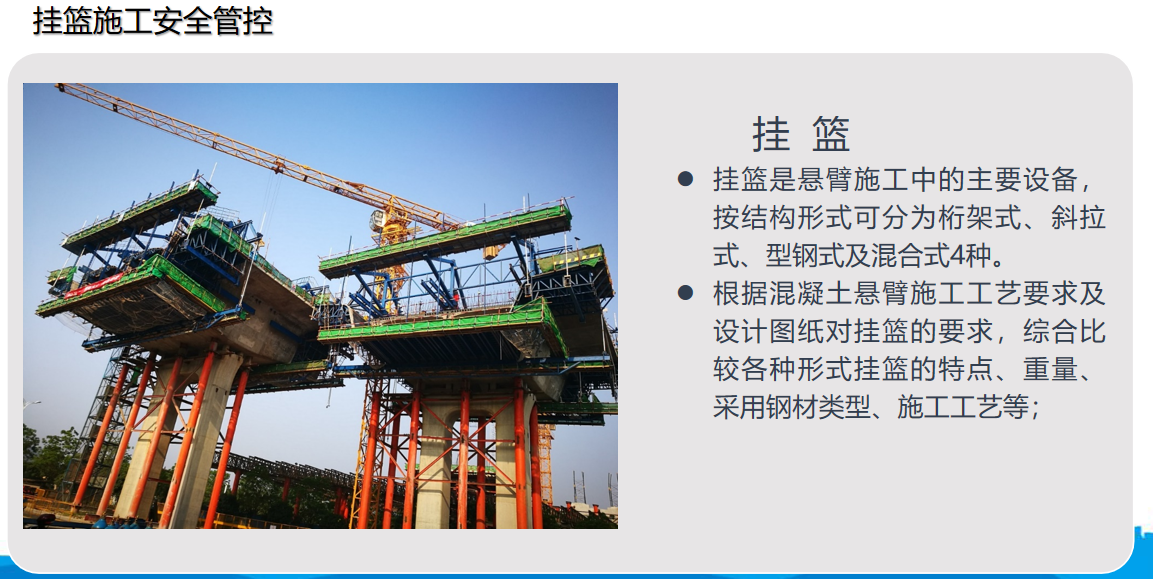 挂篮施工安全管控

挂 篮

● 挂篮是悬臂施工中的主要设备，按结构形式可分为桁架式、斜拉式、型钢式及混合式4种。

● 根据混凝土悬臂施工工艺要求及设计图纸对挂篮的要求，综合比较各种形式挂篮的特点、重量、采用钢材类型、施工工艺等；